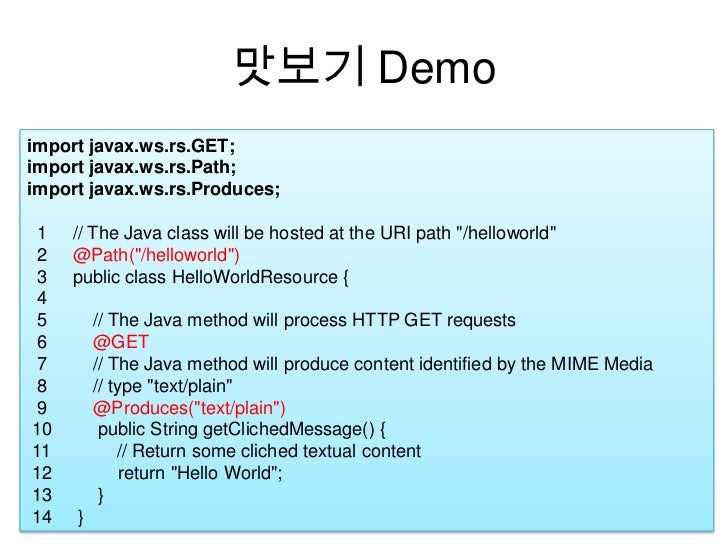 맛보기 Demo

import javax.ws.rs.GET;
import javax.ws.rs.Path;
import javax.ws.rs.Produces;

1 // The Java class will be hosted at the URI path "/helloworld"
2 @Path("/helloworld")
3 public class HelloWorldResource {
4
5 // The Java method will process HTTP GET requests
6 @GET
7 // The Java method will produce content identified by the MIME Media
8 // type "text/plain"
9 @Produces("text/plain")
10 public String getClichedMessage() {
11 // Return some cliched textual content
12 return "Hello World";
13 }
14 }